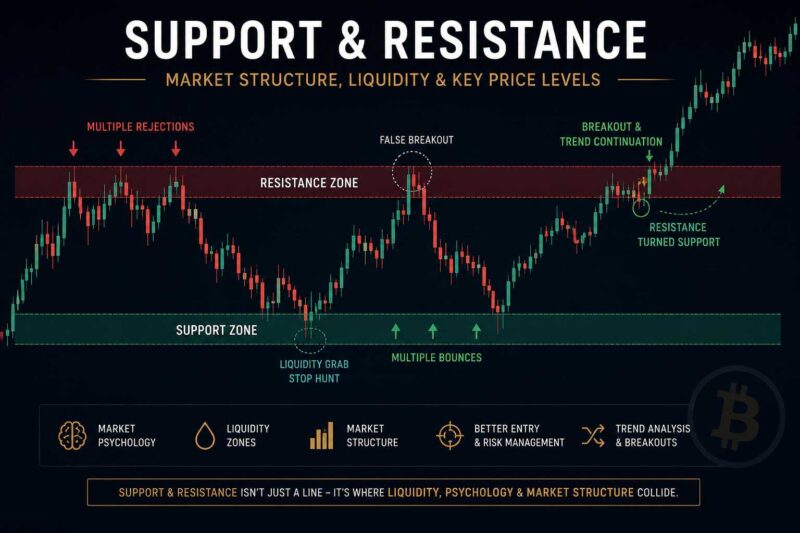 SUPPORT & RESISTANCE

MARKET STRUCTURE, LIQUIDITY & KEY PRICE LEVELS

MULTIPLE REJECTIONS

FALSE BREAKOUT

BREAKOUT & TREND CONTINUATION

RESISTANCE ZONE

RESISTANCE TURNED SUPPORT

SUPPORT ZONE

LIQUIDITY GRAB STOP HUNT

MULTIPLE BOUNCES

MARKET PSYCHOLOGY

LIQUIDITY ZONES

MARKET STRUCTURE

BETTER ENTRY & RISK MANAGEMENT

TREND ANALYSIS & BREAKOUTS

SUPPORT & RESISTANCE ISN'T JUST A LINE – IT'S WHERE LIQUIDITY, PSYCHOLOGY & MARKET STRUCTURE COLLIDE.